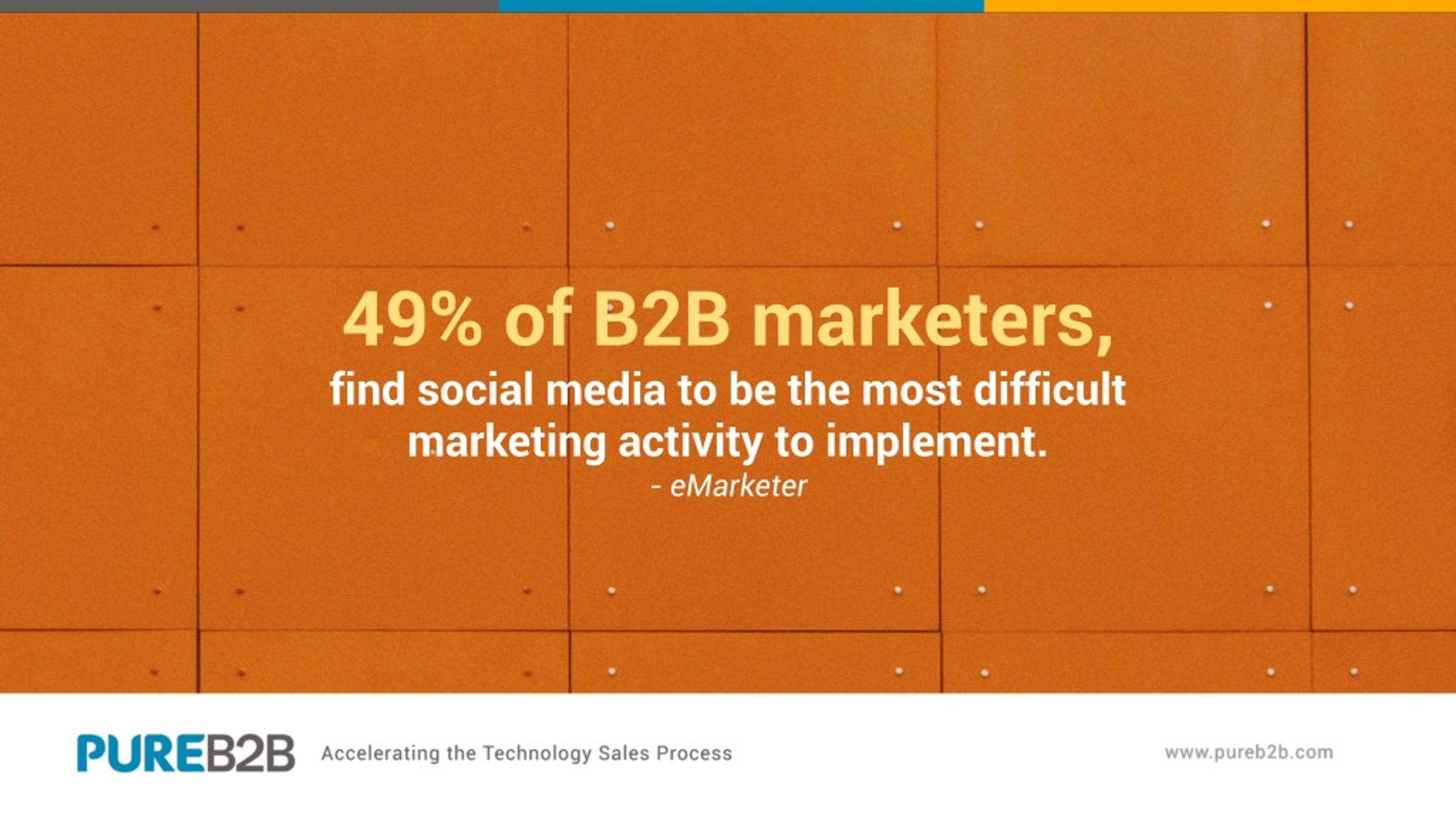 49% of B2B marketers,
find social media to be the most difficult marketing activity to implement.
- eMarketer

PUREB2B Accelerating the Technology Sales Process

www.pureb2b.com